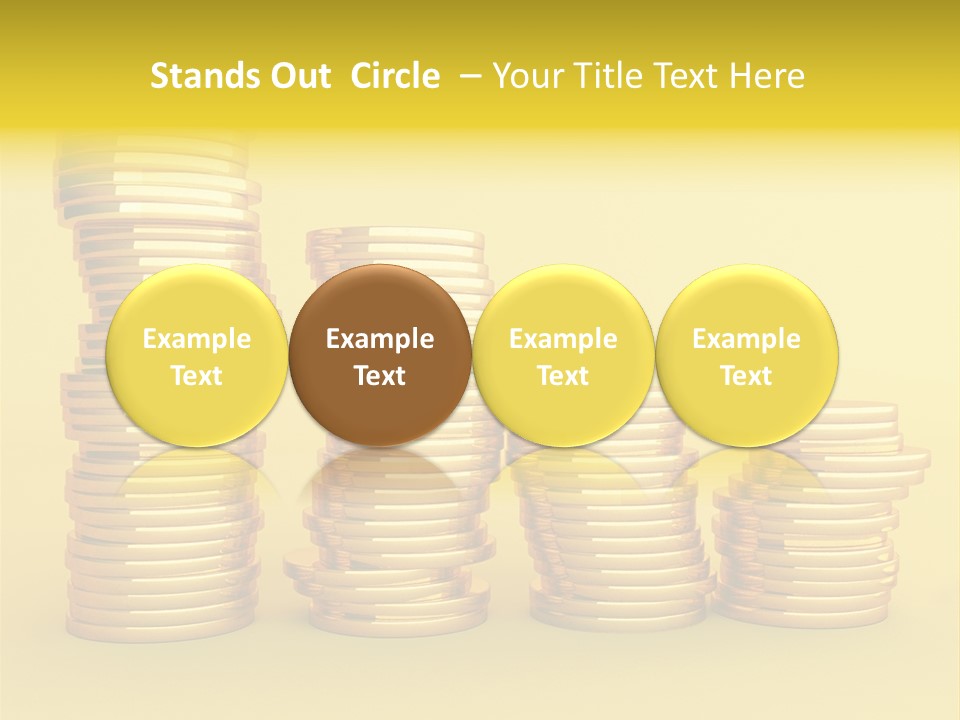 Stands Out Circle – Your Title Text Here

Example Text

Example Text

Example Text

Example Text